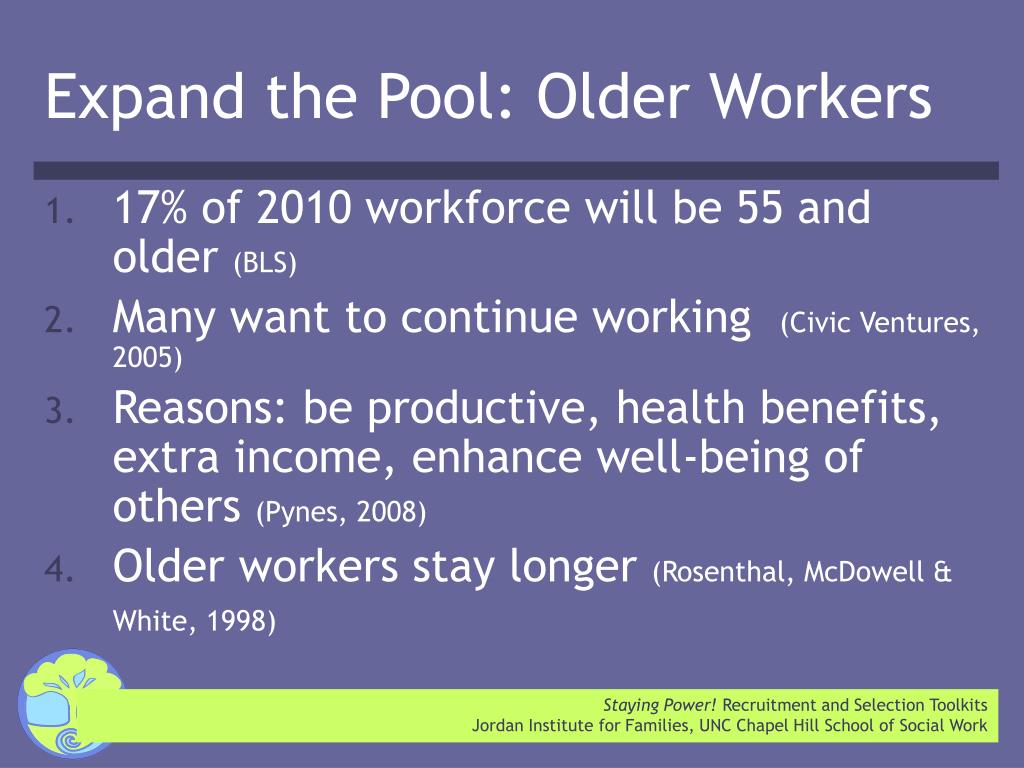 Expand the Pool: Older Workers

1. 17% of 2010 workforce will be 55 and older (BLS)
2. Many want to continue working (Civic Ventures, 2005)
3. Reasons: be productive, health benefits, extra income, enhance well-being of others (Pynes, 2008)
4. Older workers stay longer (Rosenthal, McDowell & White, 1998)

Staying Power! Recruitment and Selection Toolkits
Jordan Institute for Families, UNC Chapel Hill School of Social Work